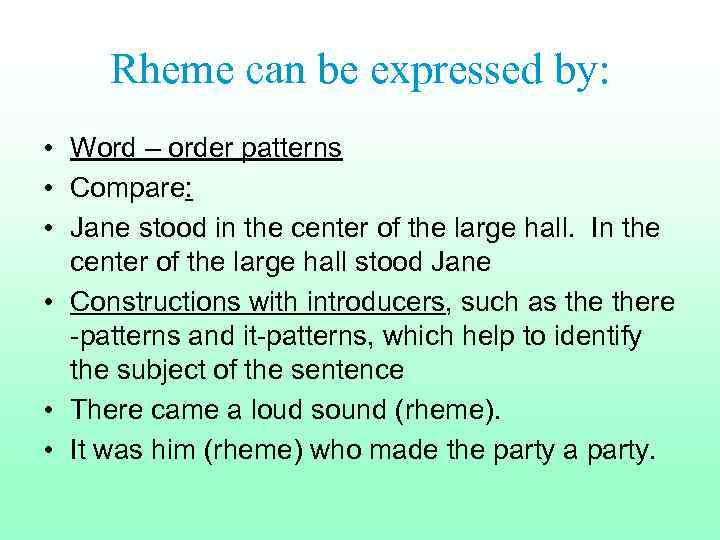 Rheme can be expressed by:

• Word – order patterns
• Compare:
• Jane stood in the center of the large hall. In the center of the large hall stood Jane
• Constructions with introducers, such as the there -patterns and it-patterns, which help to identify the subject of the sentence
• There came a loud sound (rheme).
• It was him (rheme) who made the party a party.